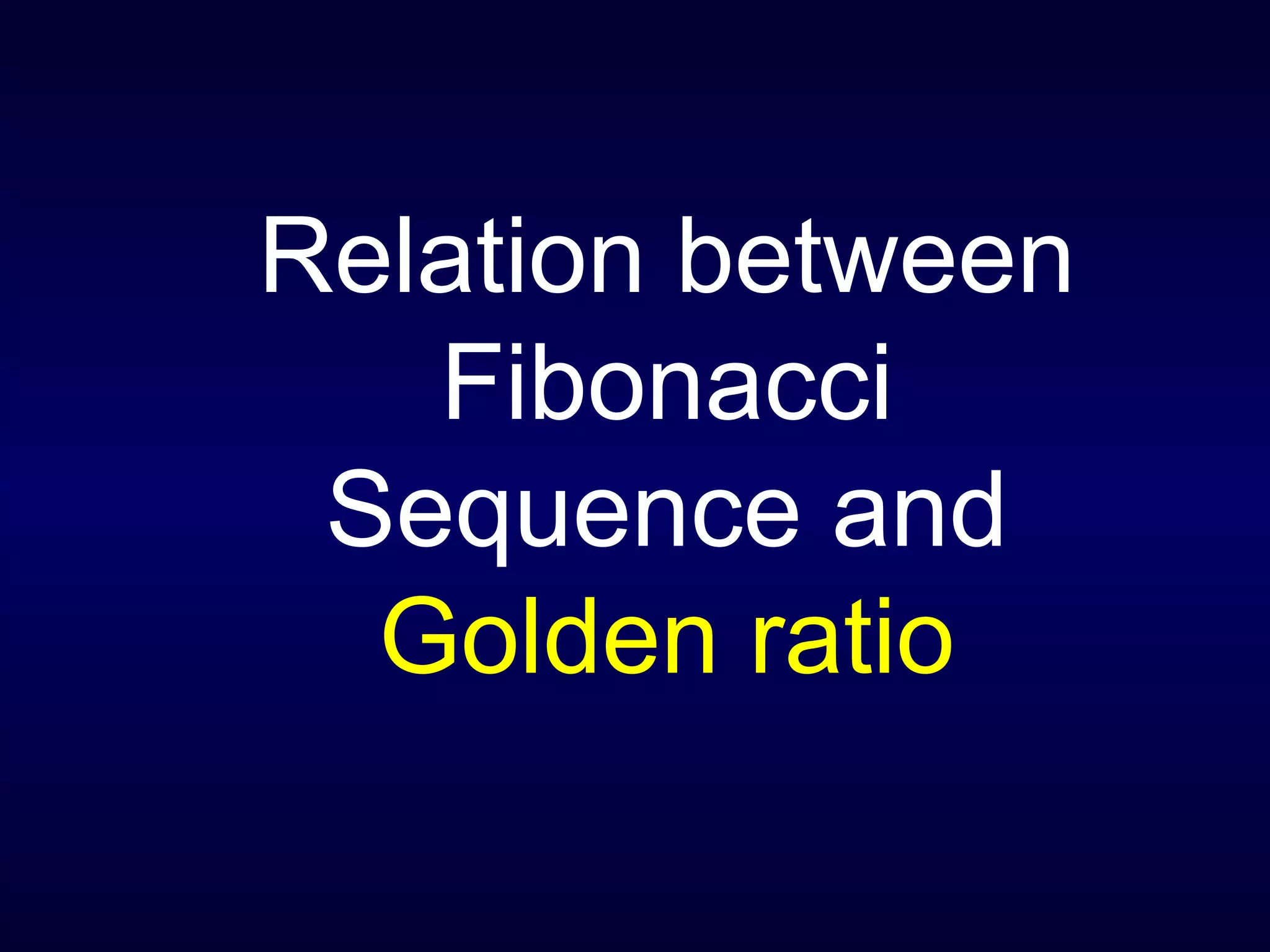 Relation between Fibonacci Sequence and Golden ratio